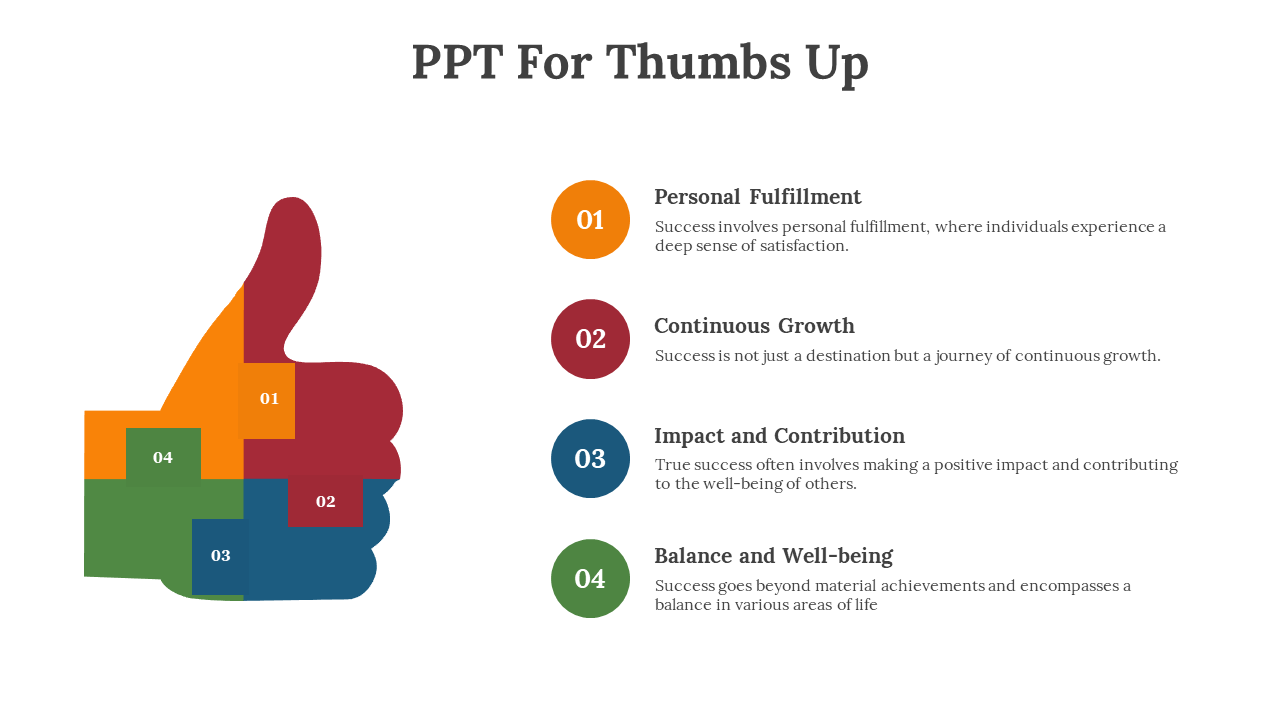 PPT For Thumbs Up

01

04

02

03

01
Personal Fulfillment
Success involves personal fulfillment, where individuals experience a deep sense of satisfaction.

02
Continuous Growth
Success is not just a destination but a journey of continuous growth.

03
Impact and Contribution
True success often involves making a positive impact and contributing to the well-being of others.

04
Balance and Well-being
Success goes beyond material achievements and encompasses a balance in various areas of life